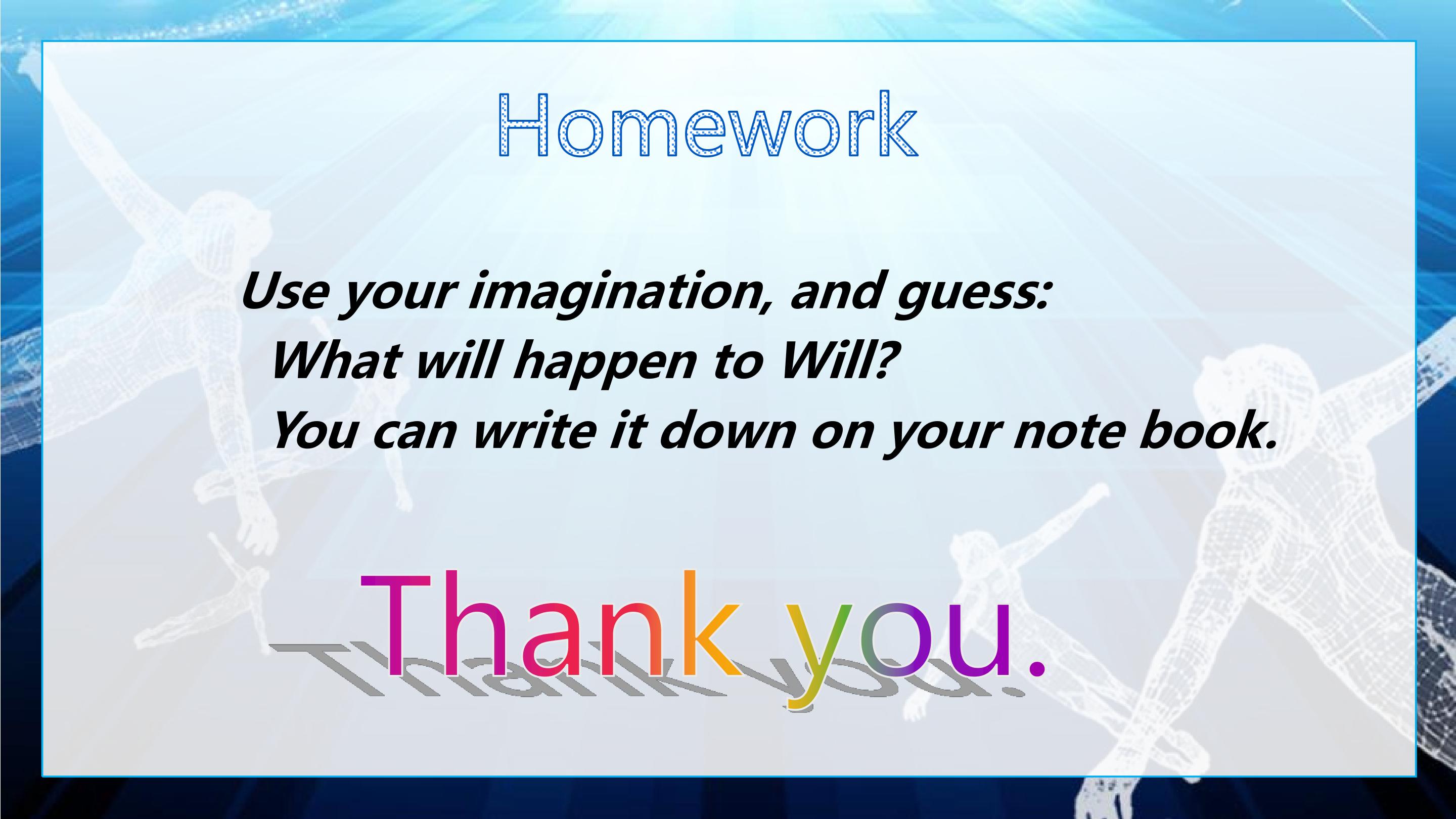 Homework

Use your imagination, and guess:
What will happen to Will?
You can write it down on your note book.

Thank you.